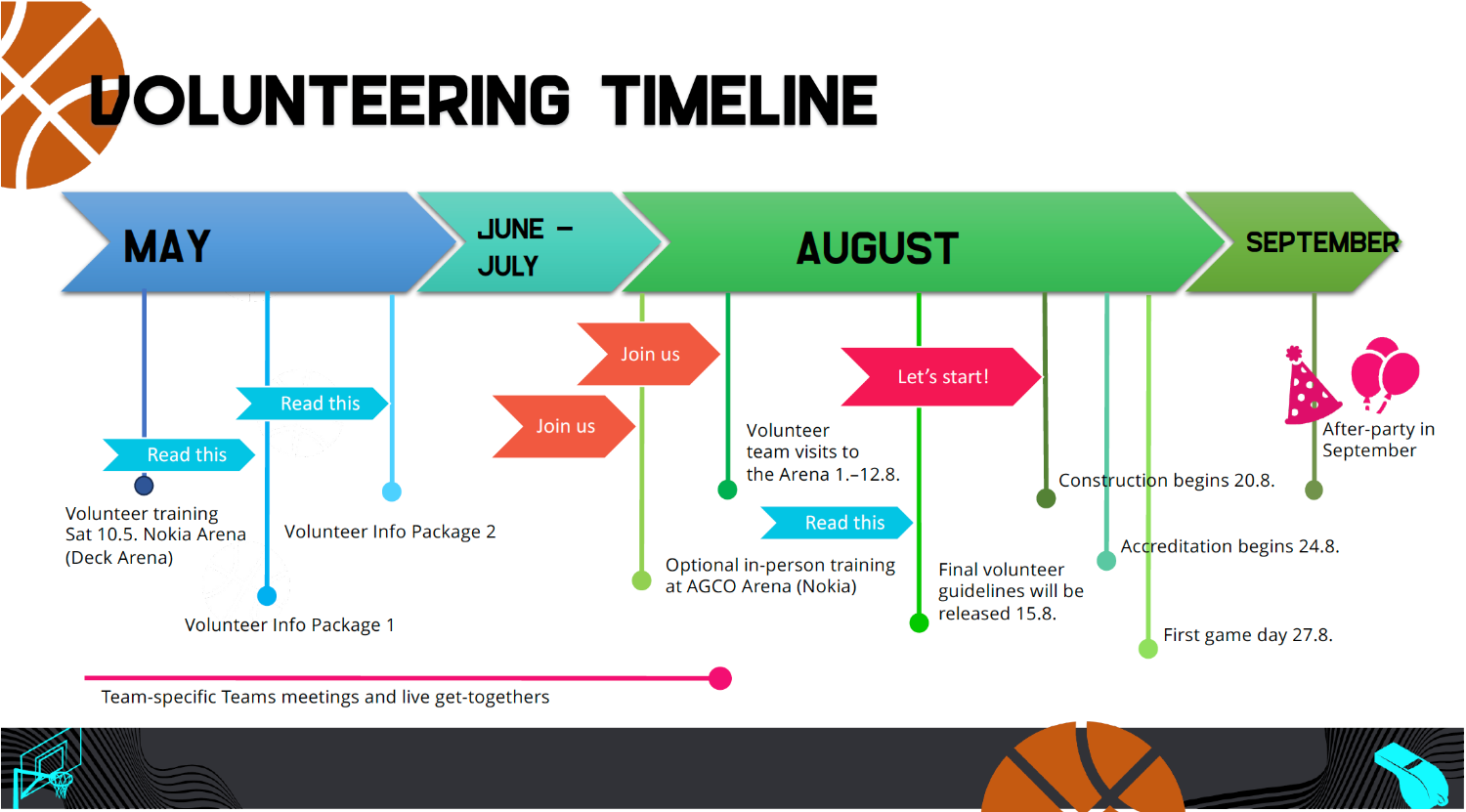 VOLUNTEERING TIMELINE

MAY

JUNE – JULY

AUGUST

SEPTEMBER

Read this

Volunteer training Sat 10.5. Nokia Arena (Deck Arena)

Read this

Volunteer Info Package 1

Volunteer Info Package 2

Join us

Join us

Optional in-person training at AGCO Arena (Nokia)

Volunteer team visits to the Arena 1.–12.8.

Read this

Let's start!

Final volunteer guidelines will be released 15.8.

Construction begins 20.8.

Accreditation begins 24.8.

First game day 27.8.

After-party in September

Team-specific Teams meetings and live get-togethers